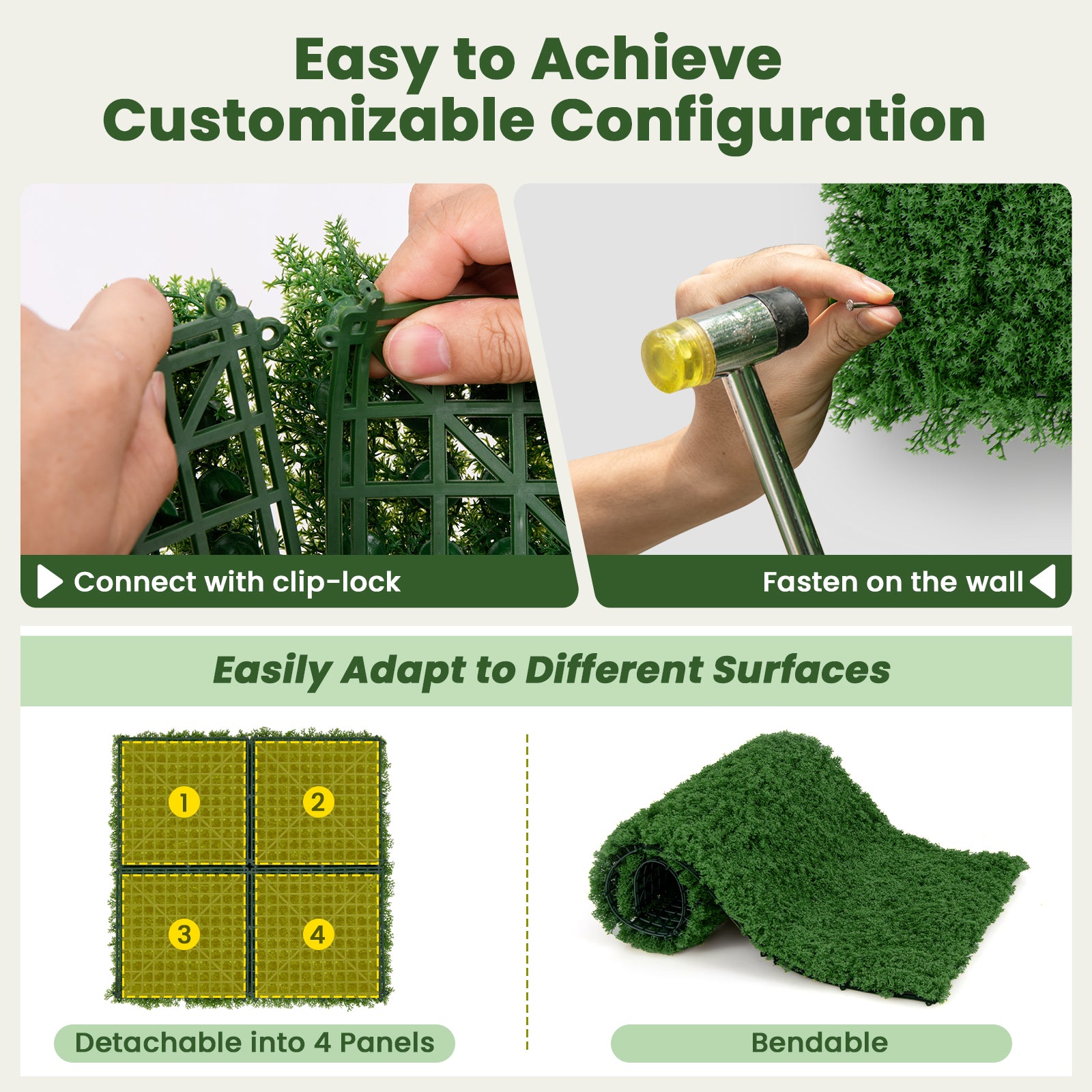 Easy to Achieve Customizable Configuration

Connect with clip-lock

Fasten on the wall

Easily Adapt to Different Surfaces

1
2
3
4

Detachable into 4 Panels

Bendable